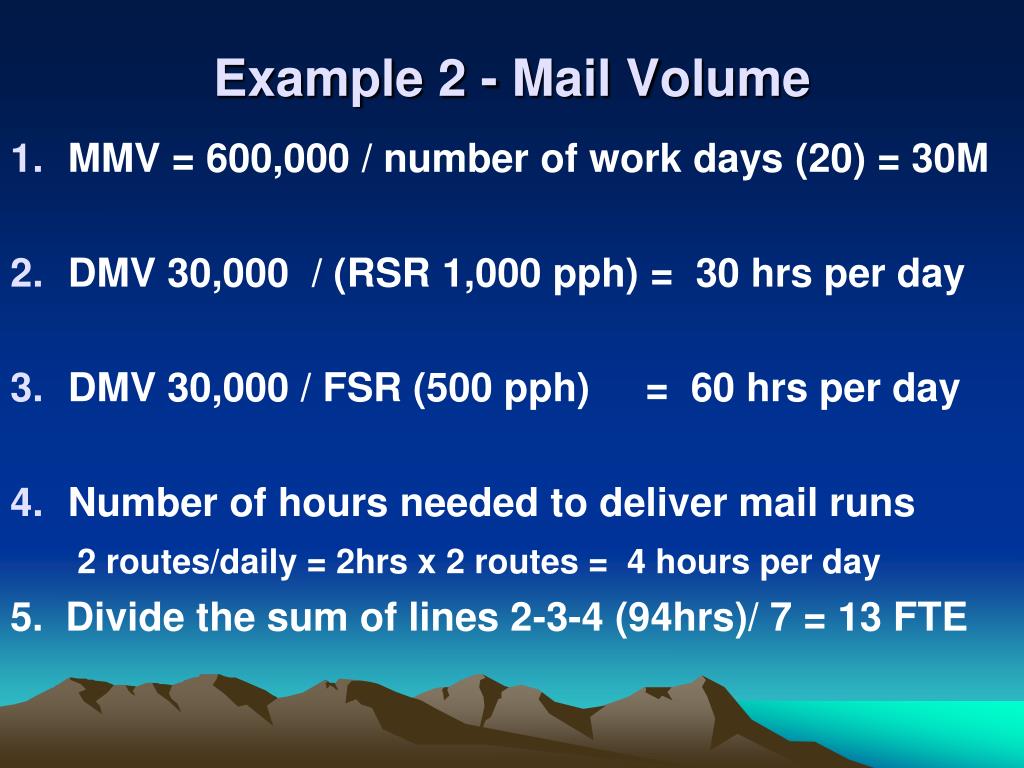 Example 2 - Mail Volume

1. MMV = 600,000 / number of work days (20) = 30M

2. DMV 30,000 / (RSR 1,000 pph) = 30 hrs per day

3. DMV 30,000 / FSR (500 pph) = 60 hrs per day

4. Number of hours needed to deliver mail runs

2 routes/daily = 2hrs x 2 routes = 4 hours per day

5. Divide the sum of lines 2-3-4 (94hrs)/ 7 = 13 FTE